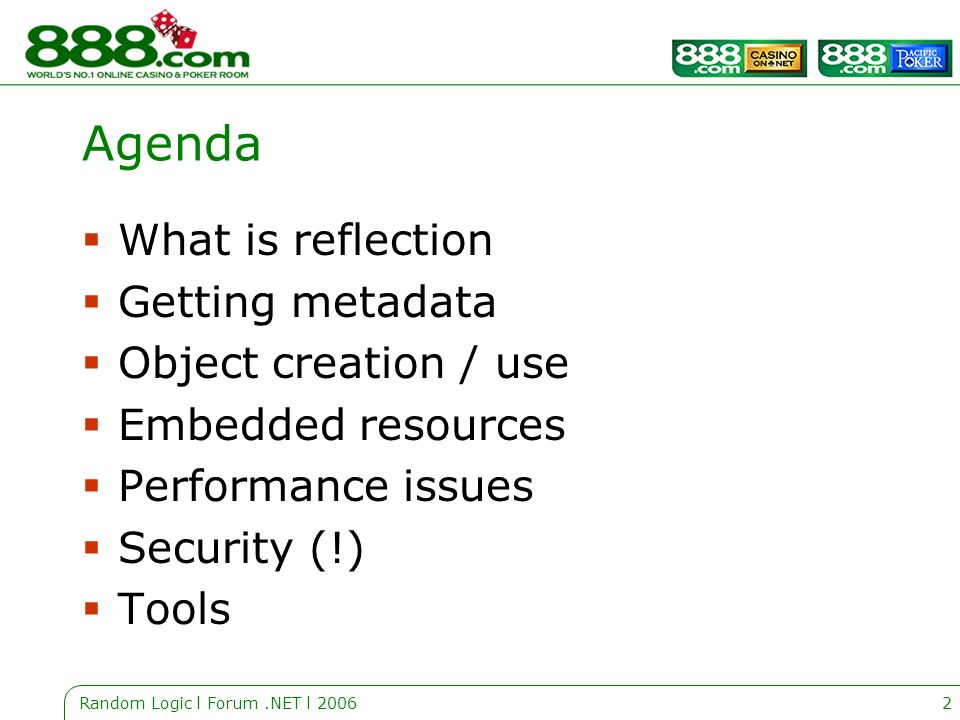 888.com
WORLD'S NO.1 ONLINE CASINO & POKER ROOM

888.com CASINO ON NET 888.com PACIFIC POKER

Agenda

- What is reflection
- Getting metadata
- Object creation / use
- Embedded resources
- Performance issues
- Security (!)
- Tools

Random Logic l Forum .NET l 2006

2